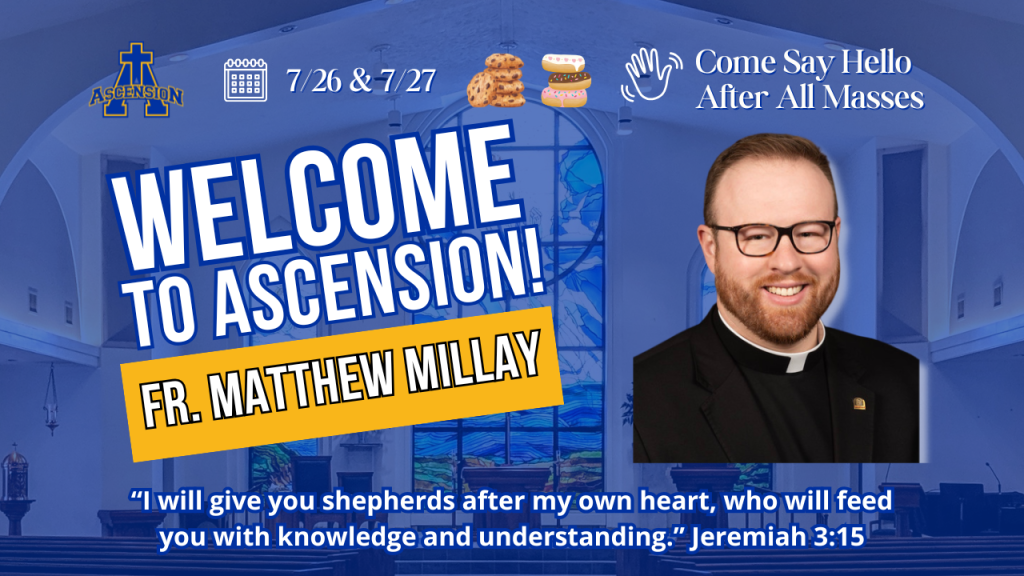 ASCENSION

7/26 & 7/27

Come Say Hello After All Masses

WELCOME TO ASCENSION!

FR. MATTHEW MILLAY

“I will give you shepherds after my own heart, who will feed you with knowledge and understanding.” Jeremiah 3:15